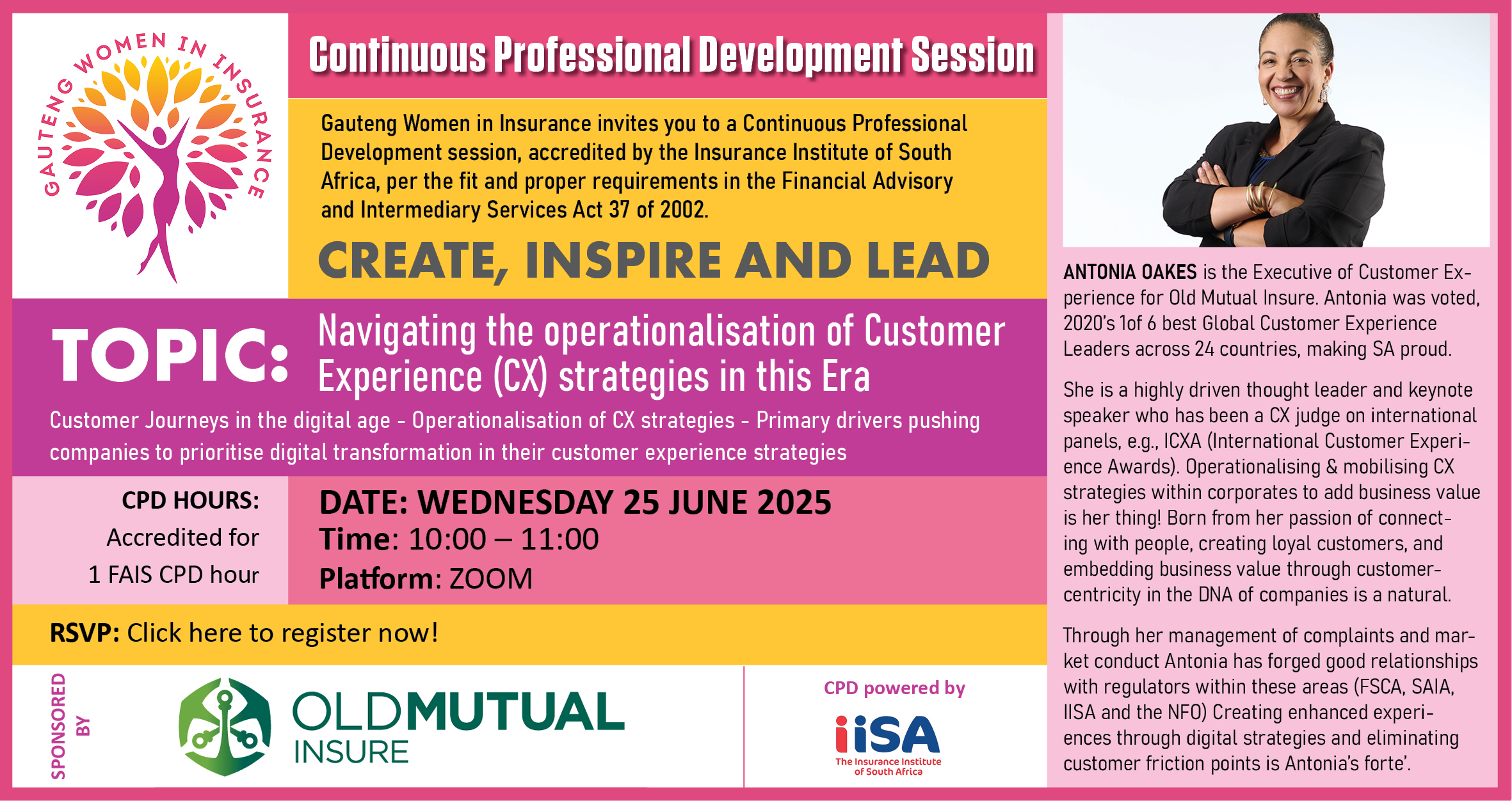 GAUTENG WOMEN IN INSURANCE

Continuous Professional Development Session

Gauteng Women in Insurance invites you to a Continuous Professional Development session, accredited by the Insurance Institute of South Africa, per the fit and proper requirements in the Financial Advisory and Intermediary Services Act 37 of 2002.

CREATE, INSPIRE AND LEAD

TOPIC: Navigating the operationalisation of Customer Experience (CX) strategies in this Era

Customer Journeys in the digital age - Operationalisation of CX strategies - Primary drivers pushing companies to prioritise digital transformation in their customer experience strategies

CPD HOURS: Accredited for 1 FAIS CPD hour

DATE: WEDNESDAY 25 JUNE 2025
Time: 10:00 – 11:00
Platform: ZOOM

RSVP: Click here to register now!

SPONSORED BY

OLDMUTUAL INSURE

CPD powered by

iiSA The Insurance Institute of South Africa

ANTONIA OAKES is the Executive of Customer Experience for Old Mutual Insure. Antonia was voted, 2020's 1of 6 best Global Customer Experience Leaders across 24 countries, making SA proud.

She is a highly driven thought leader and keynote speaker who has been a CX judge on international panels, e.g., ICXA (International Customer Experience Awards). Operationalising & mobilising CX strategies within corporates to add business value is her thing! Born from her passion of connecting with people, creating loyal customers, and embedding business value through customer-centricity in the DNA of companies is a natural.

Through her management of complaints and market conduct Antonia has forged good relationships with regulators within these areas (FSCA, SAIA, IISA and the NFO) Creating enhanced experiences through digital strategies and eliminating customer friction points is Antonia's forte'.